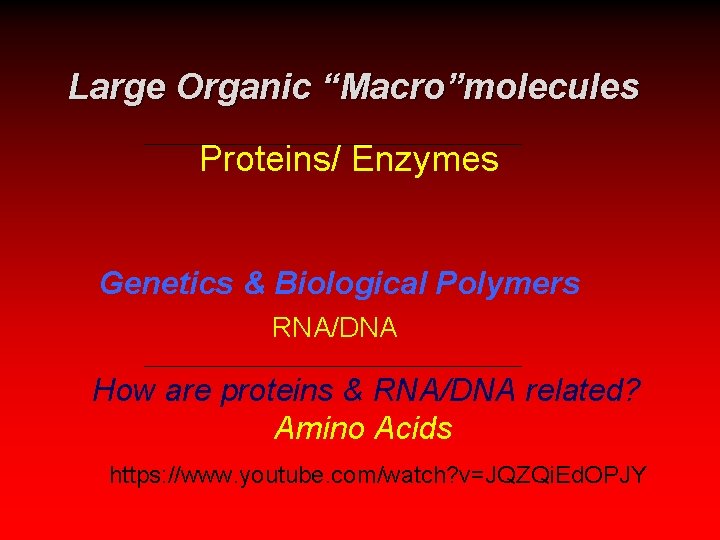 Large Organic “Macro”molecules

Proteins/ Enzymes

Genetics & Biological Polymers

RNA/DNA

How are proteins & RNA/DNA related?

Amino Acids

https://www.youtube.com/watch?v=JQZQiEdOPJY